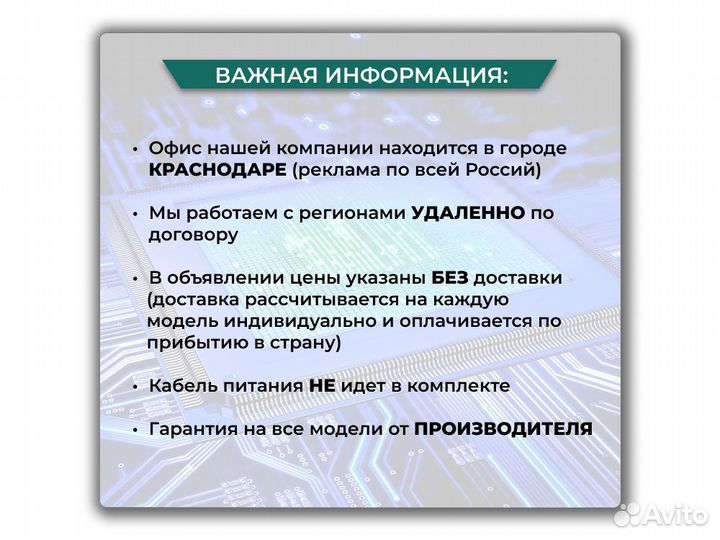 ВАЖНАЯ ИНФОРМАЦИЯ:

• Офис нашей компании находится в городе КРАСНОДАРЕ (реклама по всей Россий)

• Мы работаем с регионами УДАЛЕННО по договору

• В объявлении цены указаны БЕЗ доставки (доставка рассчитывается на каждую модель индивидуально и оплачивается по прибытию в страну)

• Кабель питания НЕ идет в комплекте

• Гарантия на все модели от ПРОИЗВОДИТЕЛЯ

Avito